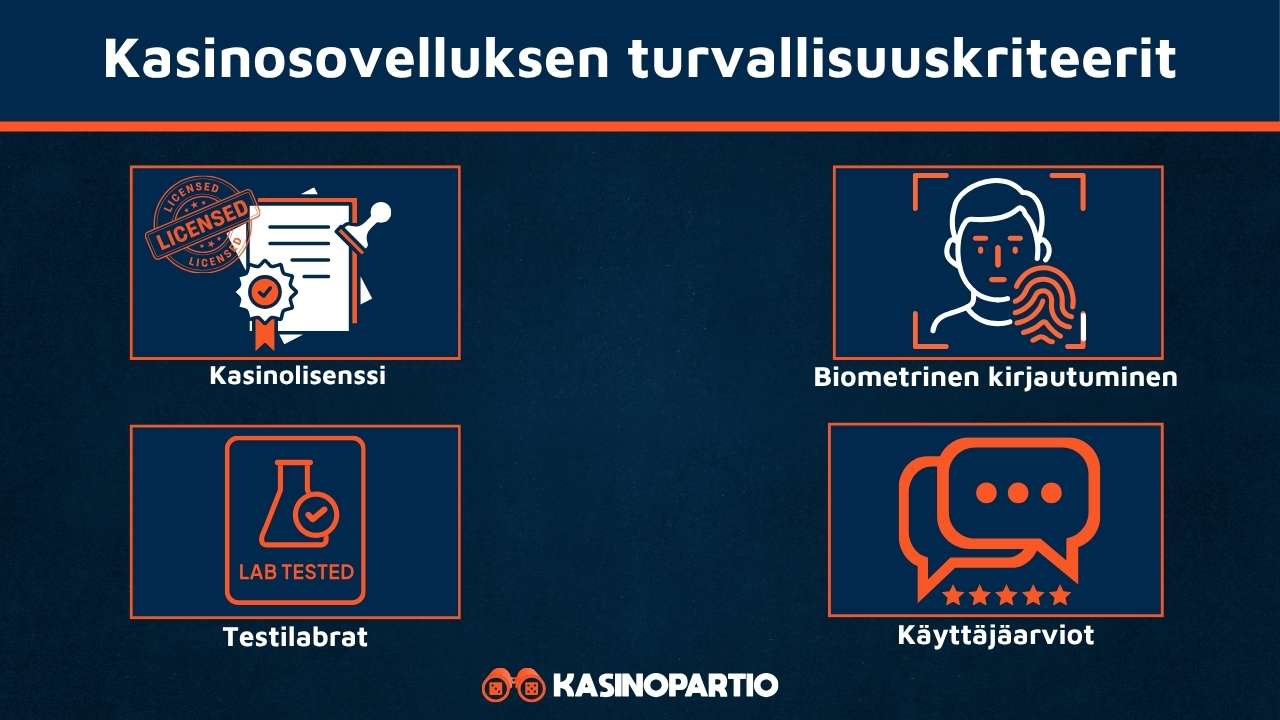 Kasinosovelluksen turvallisuuskriteerit

LICENSED
LICENSED
LICENSED

Kasinolisenssi

Biometrinen kirjautuminen

LAB TESTED

Testilabrat

Käyttäjäarviot

KASINOPARTIO